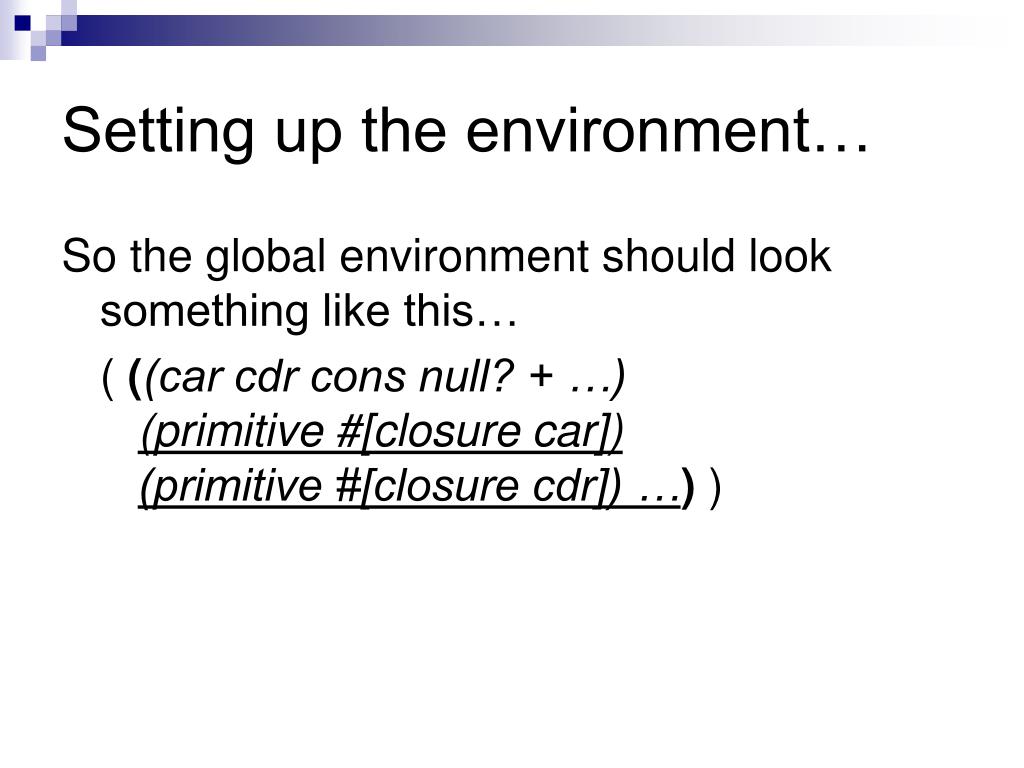 Setting up the environment…

So the global environment should look something like this…

( ((car cdr cons null? + …)
(primitive #[closure car])
(primitive #[closure cdr]) …) )